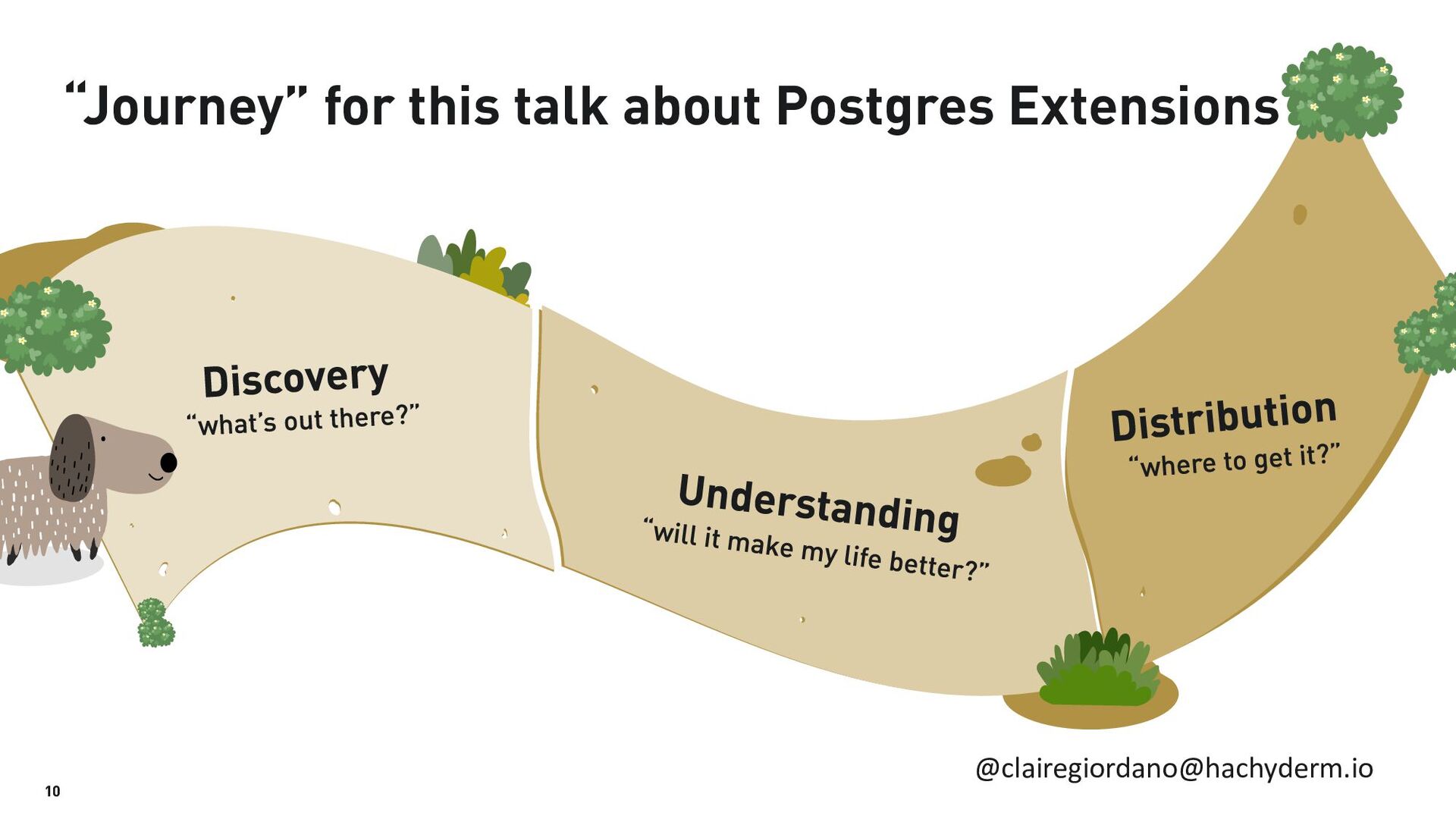 “Journey” for this talk about Postgres Extensions

Discovery
“what’s out there?”

Understanding
“will it make my life better?”

Distribution
“where to get it?”

@clairegiordano@hachyderm.io

10